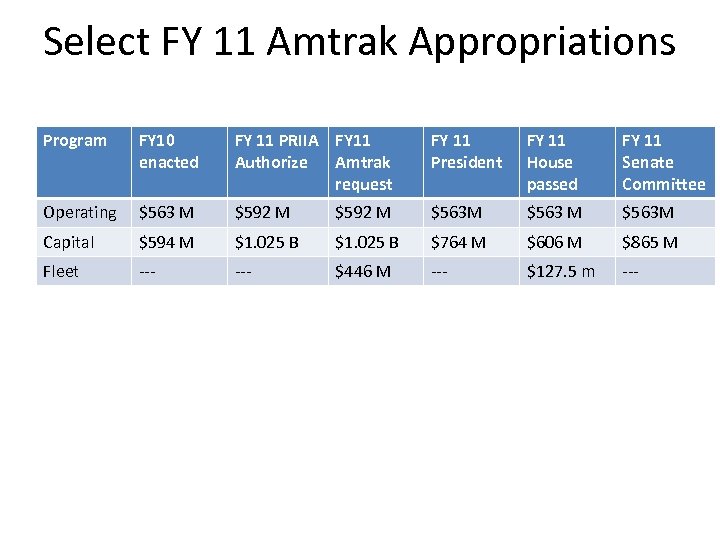 Select FY 11 Amtrak Appropriations

| Program | FY10 enacted | FY 11 PRIIA Authorize | FY11 Amtrak request | FY 11 President | FY 11 House passed | FY 11 Senate Committee |
|---|---|---|---|---|---|---|
| Operating | \$563 M | \$592 M | \$592 M | \$563M | \$563 M | \$563M |
| Capital | \$594 M | \$1.025 B | \$1.025 B | \$764 M | \$606 M | \$865 M |
| Fleet | --- | --- | \$446 M | --- | \$127.5 m | --- |